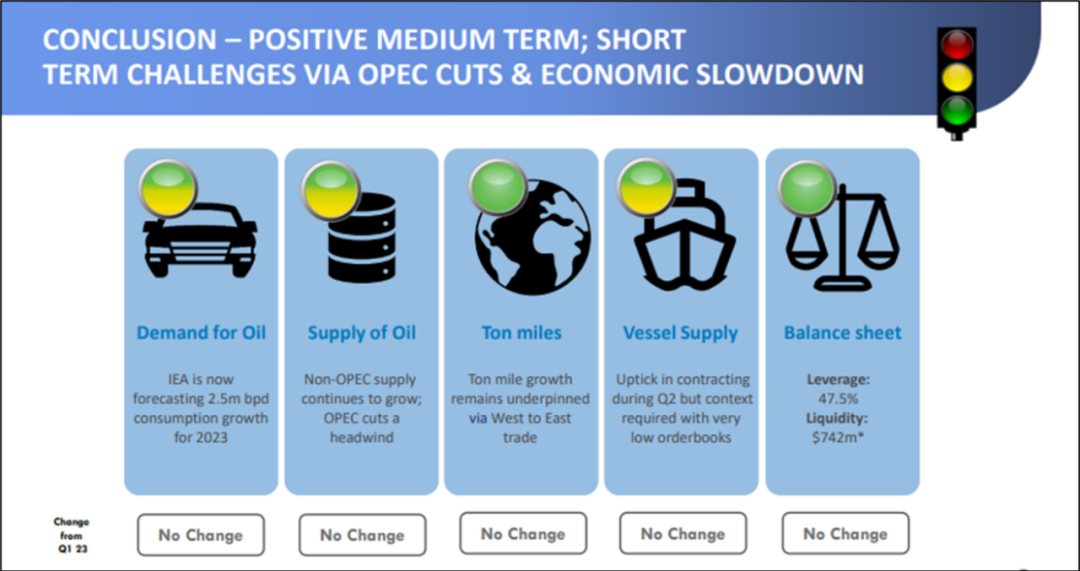 CONCLUSION – POSITIVE MEDIUM TERM; SHORT TERM CHALLENGES VIA OPEC CUTS & ECONOMIC SLOWDOWN

Demand for Oil

IEA is now forecasting 2.5m bpd consumption growth for 2023

Supply of Oil

Non-OPEC supply continues to grow; OPEC cuts a headwind

Ton miles

Ton mile growth remains underpinned via West to East trade

Vessel Supply

Uptick in contracting during Q2 but context required with very low orderbooks

Balance sheet

Leverage: 47.5%
Liquidity: $742m*

Change from Q1 23

No Change

No Change

No Change

No Change

No Change